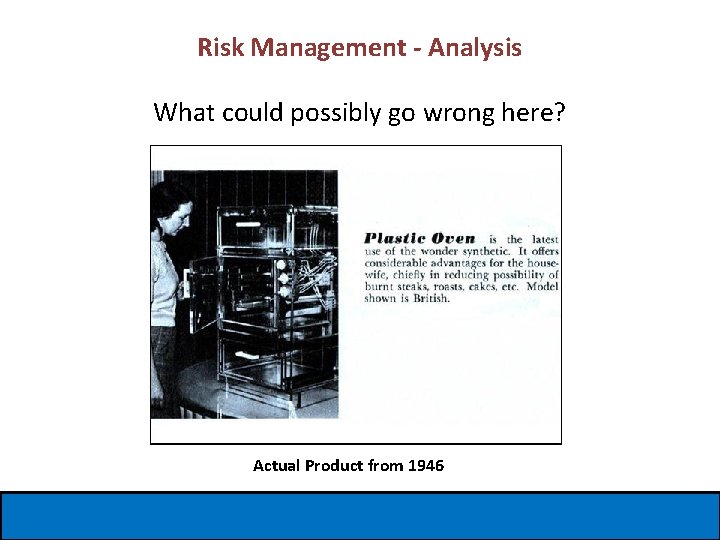 Risk Management - Analysis

What could possibly go wrong here?

Plastic Oven is the latest use of the wonder synthetic. It offers considerable advantages for the housewife, chiefly in reducing possibility of burnt steaks, roasts, cakes, etc. Model shown is British.

Actual Product from 1946